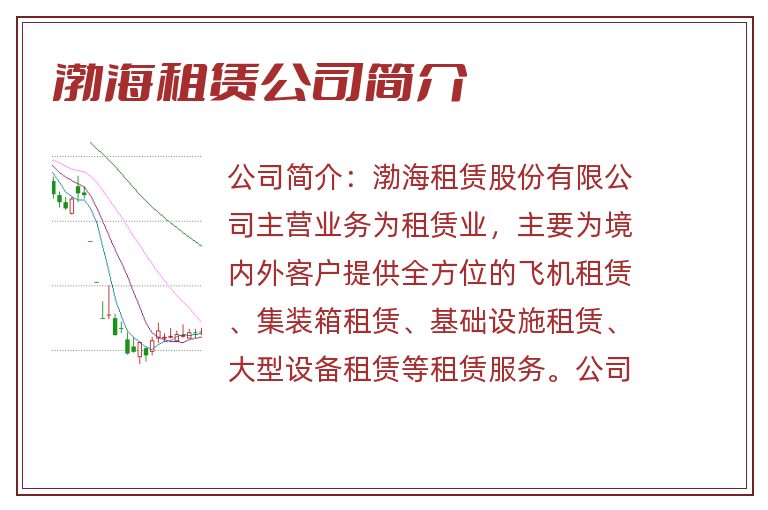 渤海租赁公司简介

公司简介：渤海租赁股份有限公司主营业务为租赁业，主要为境内外客户提供全方位的飞机租赁、集装箱租赁、基础设施租赁、大型设备租赁等租赁服务。公司